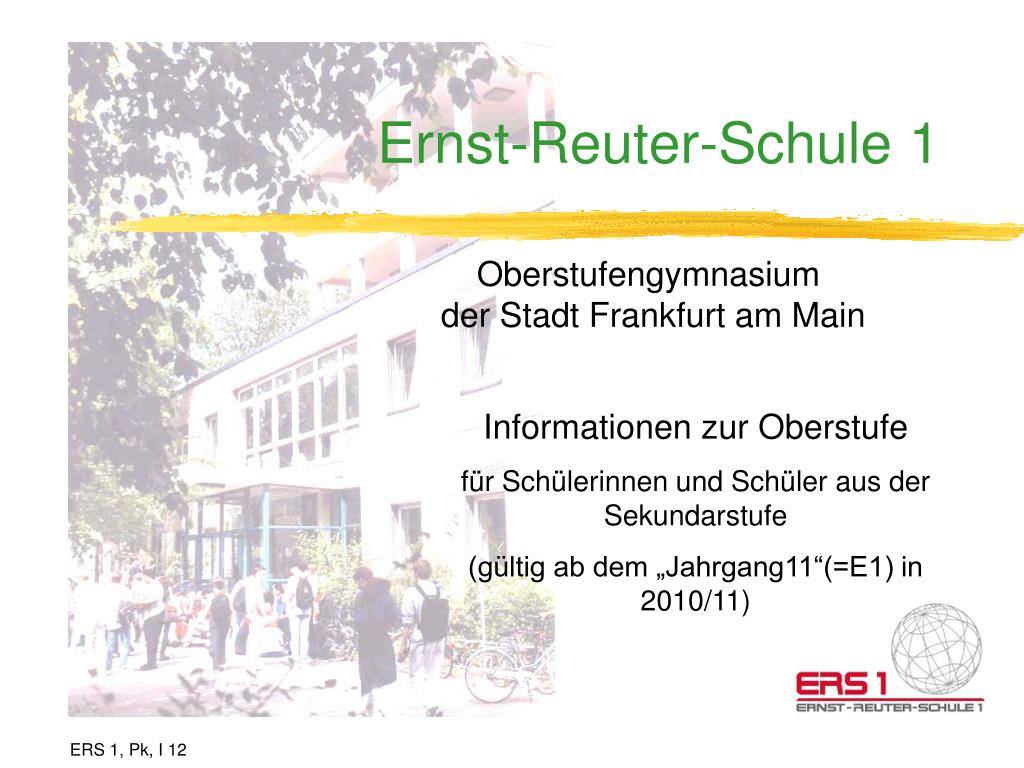 Ernst-Reuter-Schule 1

Oberstufengymnasium der Stadt Frankfurt am Main

Informationen zur Oberstufe

für Schülerinnen und Schüler aus der Sekundarstufe

(gültig ab dem „Jahrgang11“(=E1) in 2010/11)

ERS 1

ERNST-REUTER-SCHULE 1

ERS 1, Pk, I 12